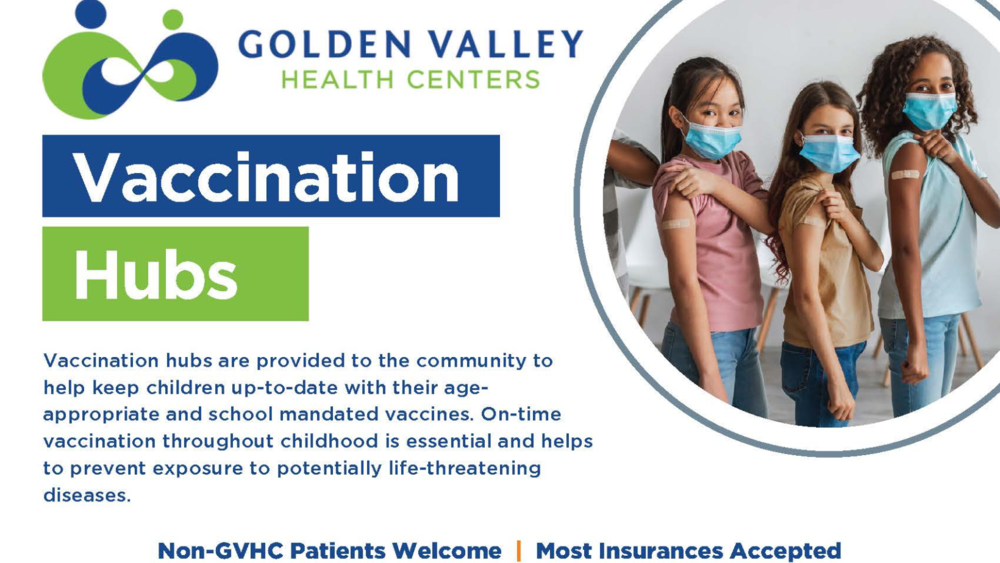 GOLDEN VALLEY
HEALTH CENTERS

Vaccination
Hubs

Vaccination hubs are provided to the community to help keep children up-to-date with their age-appropriate and school mandated vaccines. On-time vaccination throughout childhood is essential and helps to prevent exposure to potentially life-threatening diseases.

Non-GVHC Patients Welcome | Most Insurances Accepted